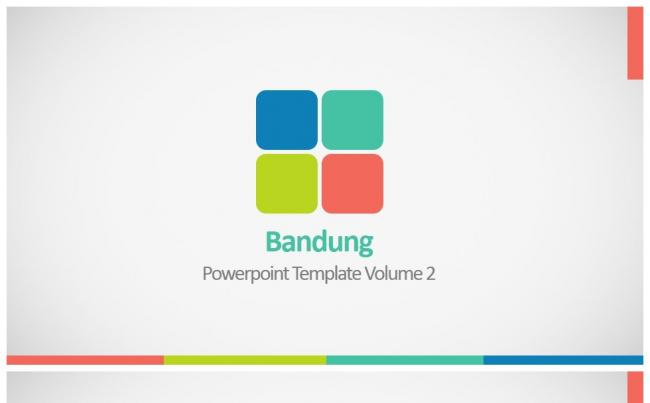 Bandung
Powerpoint Template Volume 2